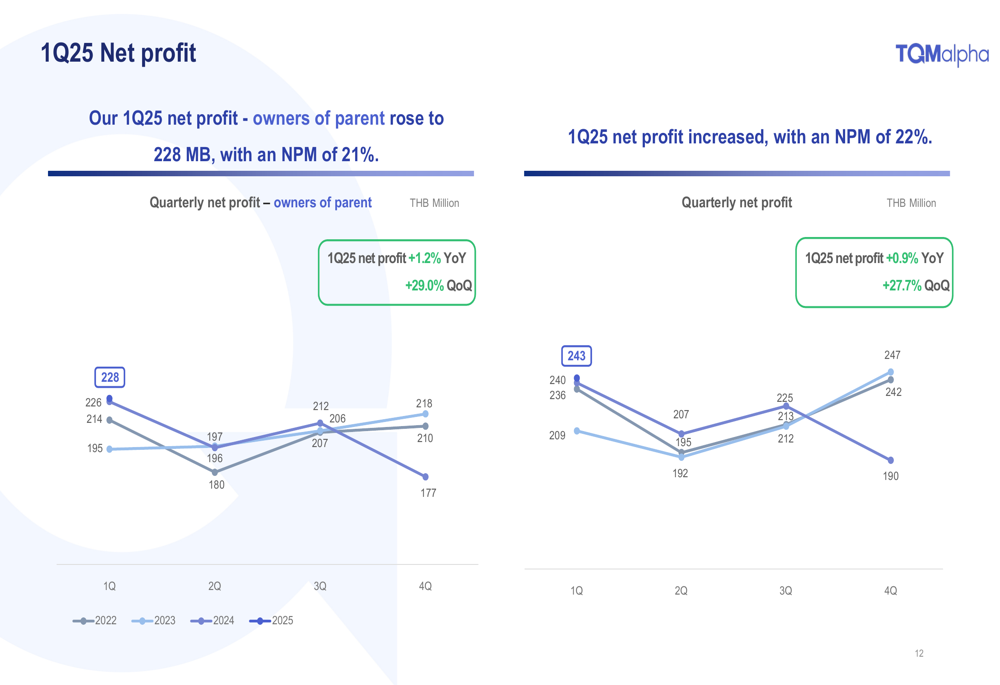 1Q25 Net profit

TQMalpha

Our 1Q25 net profit - owners of parent rose to 228 MB, with an NPM of 21%.

Quarterly net profit – owners of parent

THB Million

1Q25 net profit +1.2% YoY
+29.0% QoQ

228
226
214
195
197
196
180
212
206
207
218
210
177

1Q
2Q
3Q
4Q

2022
2023
2024
2025

1Q25 net profit increased, with an NPM of 22%.

Quarterly net profit

THB Million

1Q25 net profit +0.9% YoY
+27.7% QoQ

243
240
236
209
207
195
192
225
213
212
247
242
190

1Q
2Q
3Q
4Q

12